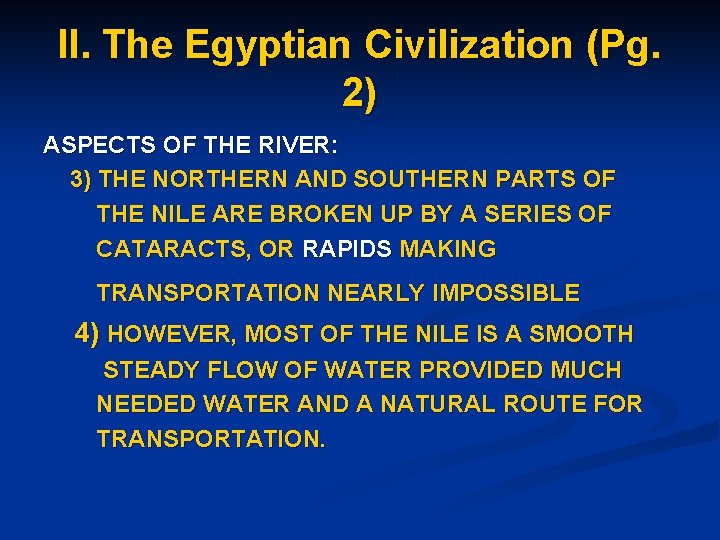 II. The Egyptian Civilization (Pg. 2)

ASPECTS OF THE RIVER:

3) THE NORTHERN AND SOUTHERN PARTS OF THE NILE ARE BROKEN UP BY A SERIES OF CATARACTS, OR RAPIDS MAKING TRANSPORTATION NEARLY IMPOSSIBLE

4) HOWEVER, MOST OF THE NILE IS A SMOOTH STEADY FLOW OF WATER PROVIDED MUCH NEEDED WATER AND A NATURAL ROUTE FOR TRANSPORTATION.